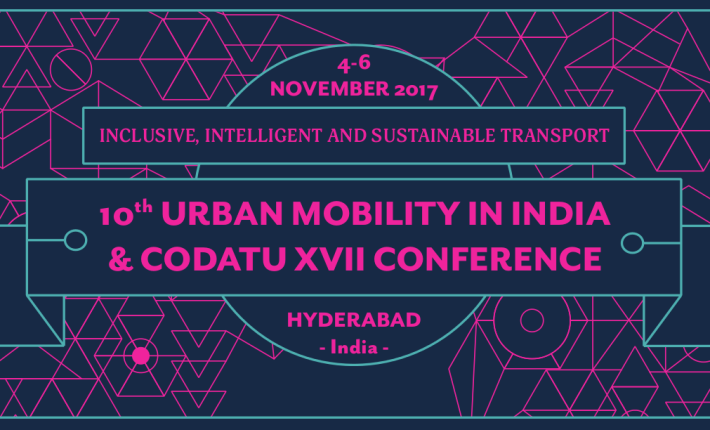 4-6
NOVEMBER 2017

INCLUSIVE, INTELLIGENT AND SUSTAINABLE TRANSPORT

10$^{th}$ URBAN MOBILITY IN INDIA
& CODATU XVII CONFERENCE

HYDERABAD
- India -